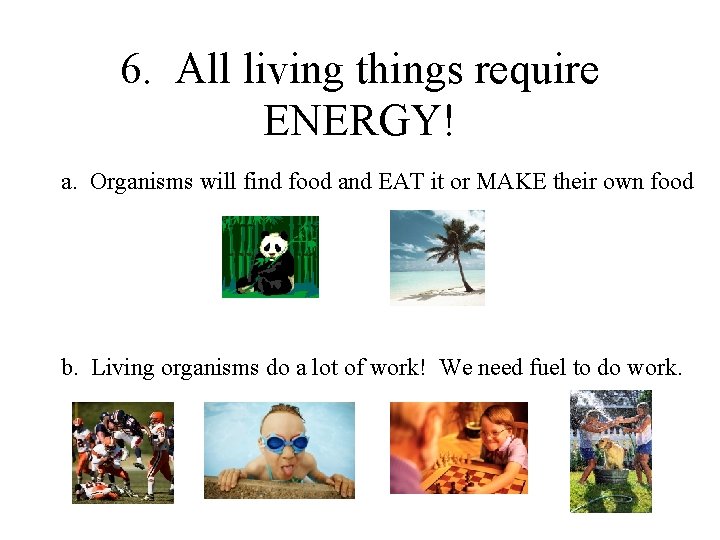 6. All living things require ENERGY!

a. Organisms will find food and EAT it or MAKE their own food

b. Living organisms do a lot of work! We need fuel to do work.